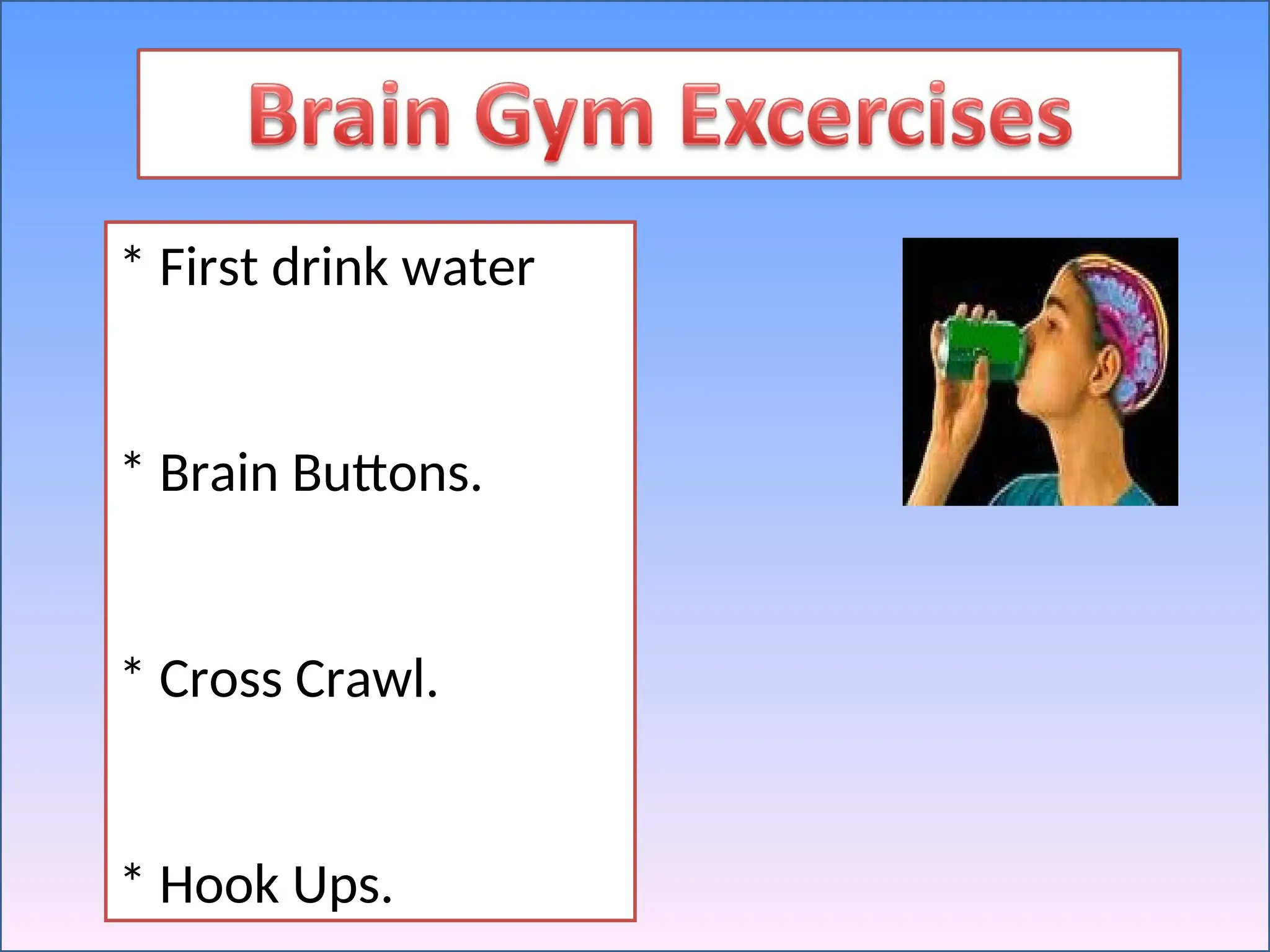 Brain Gym Excercises

* First drink water

* Brain Buttons.

* Cross Crawl.

* Hook Ups.